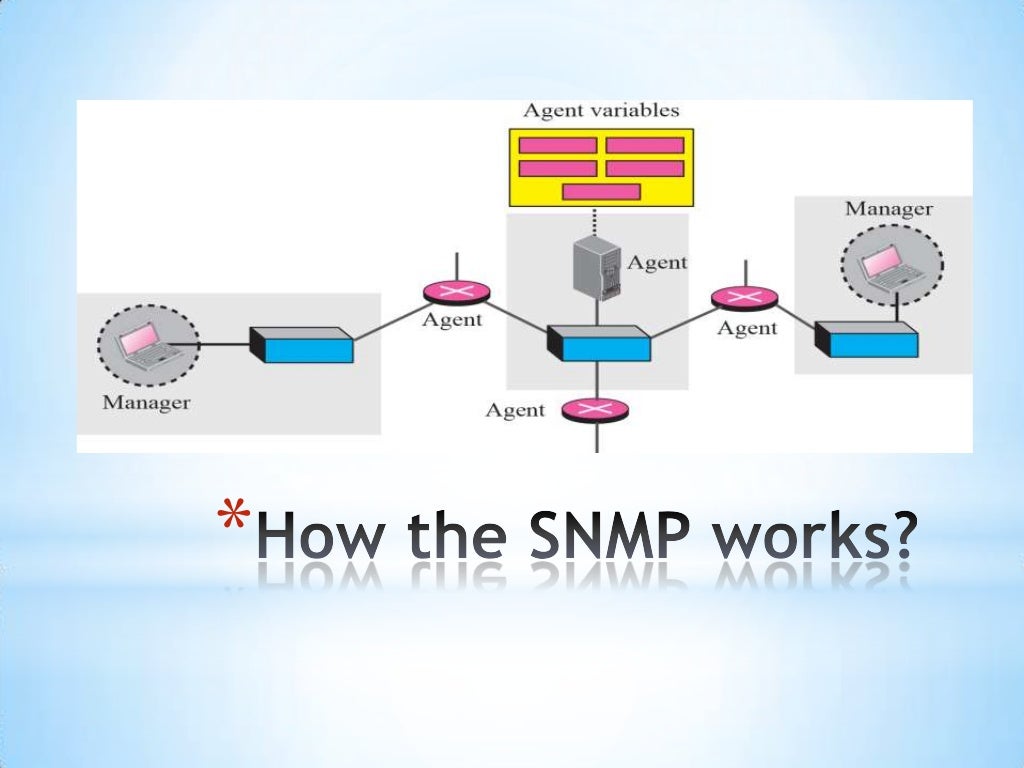 Agent variables

Manager

Agent

Agent

Agent

Manager

Agent

*How the SNMP works?